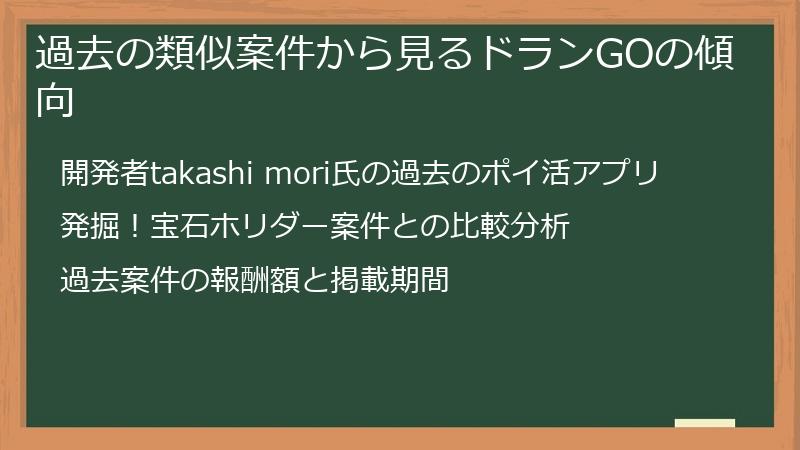 過去の類似案件から見るドランGOの傾向

開発者takashi mori氏の過去のポイ活アプリ

発掘！宝石ホリダー案件との比較分析

過去案件の報酬額と掲載期間